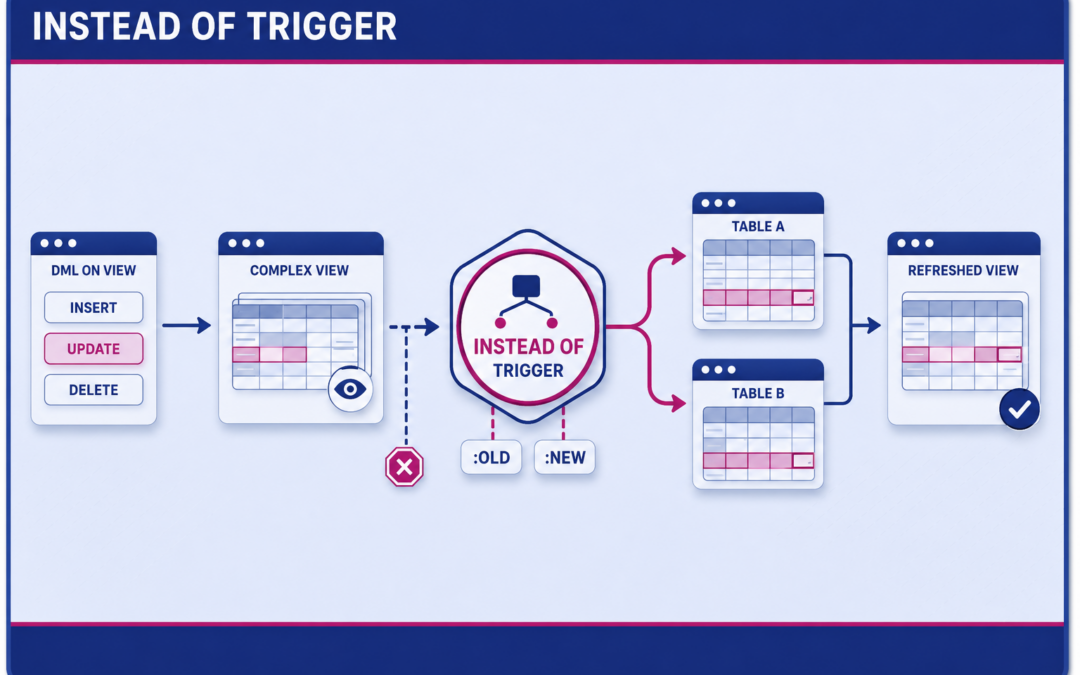 INSTEAD OF TRIGGER

DML ON VIEW

INSERT

UPDATE

DELETE

COMPLEX VIEW

INSTEAD OF TRIGGER

:OLD

:NEW

TABLE A

TABLE B

REFRESHED VIEW